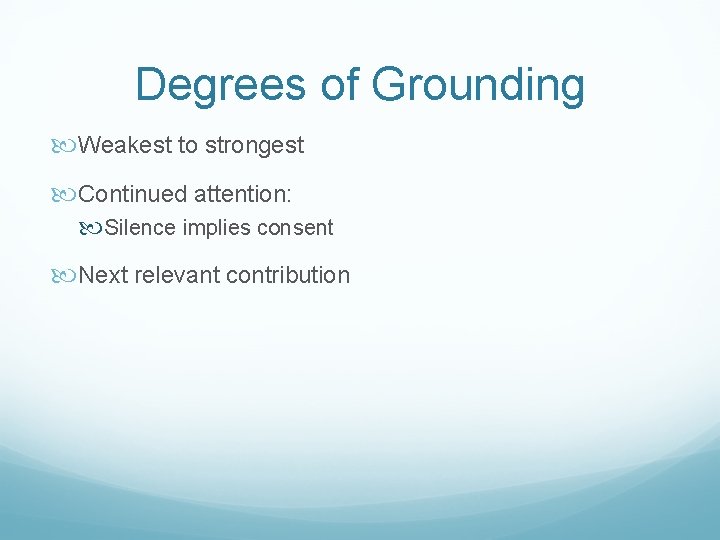 Degrees of Grounding

Weakest to strongest

Continued attention:

Silence implies consent

Next relevant contribution